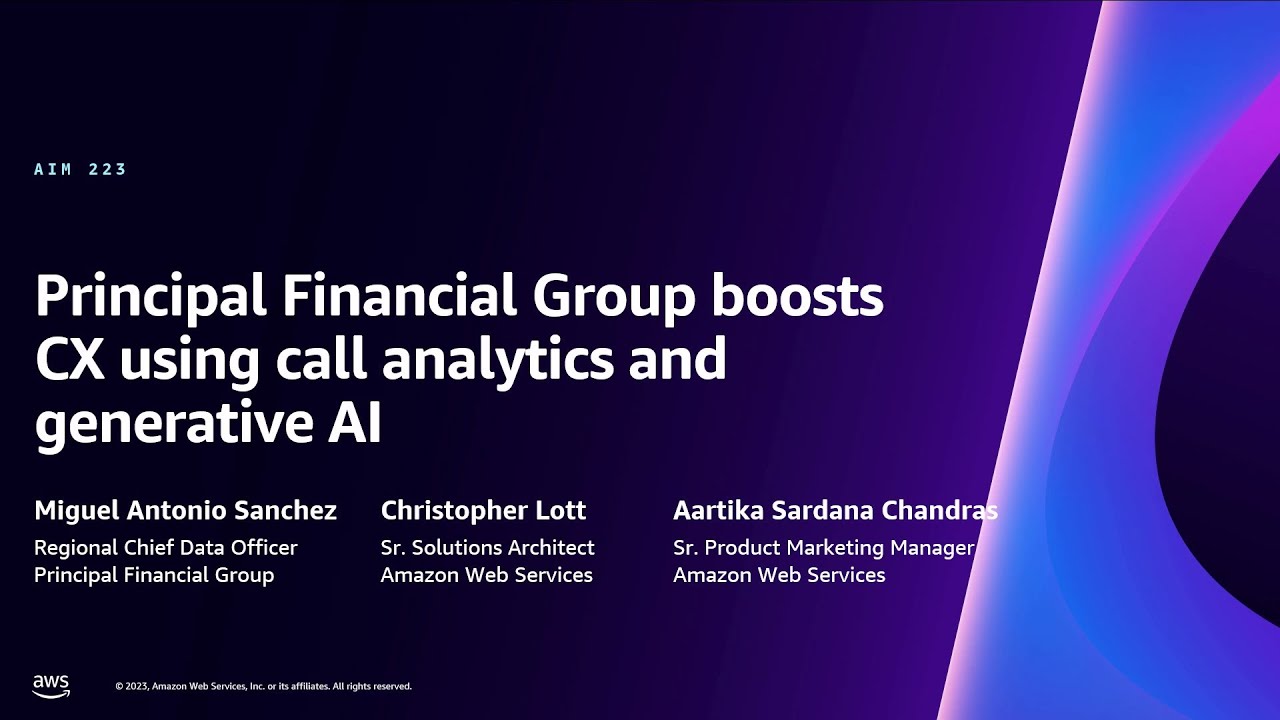 AIM 223

Principal Financial Group boosts CX using call analytics and generative AI

Miguel Antonio Sanchez
Regional Chief Data Officer
Principal Financial Group

Christopher Lott
Sr. Solutions Architect
Amazon Web Services

Aartika Sardana Chandras
Sr. Product Marketing Manager
Amazon Web Services

aws

© 2023, Amazon Web Services, Inc. or its affiliates. All rights reserved.